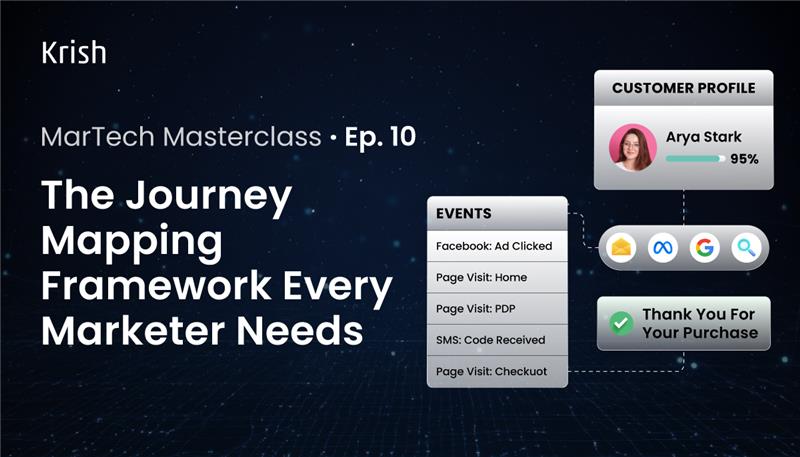 Krish

MarTech Masterclass • Ep. 10

The Journey Mapping Framework Every Marketer Needs

CUSTOMER PROFILE

Arya Stark

95%

EVENTS

Facebook: Ad Clicked

Page Visit: Home

Page Visit: PDP

SMS: Code Received

Page Visit: Checkuot

Thank You For Your Purchase